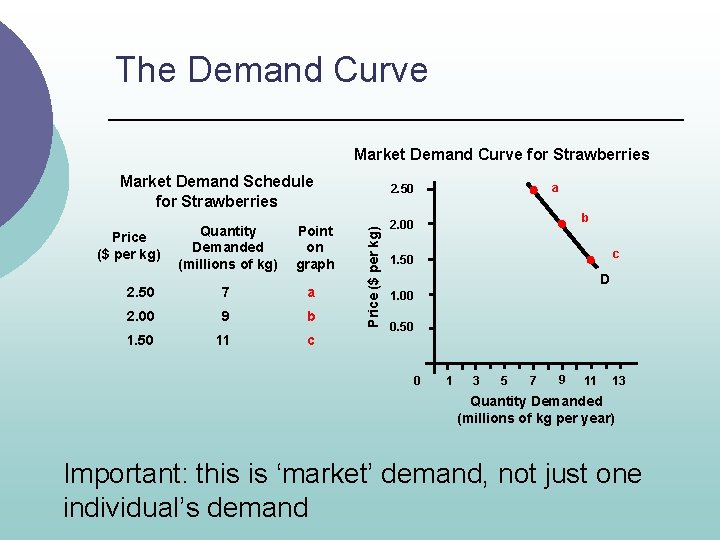 The Demand Curve

Market Demand Schedule for Strawberries

| Price ($ per kg) | Quantity Demanded (millions of kg) | Point on graph |
|---|---|---|
| 2.50 | 7 | a |
| 2.00 | 9 | b |
| 1.50 | 11 | c |

Market Demand Curve for Strawberries

Price ($ per kg)

2.50
2.00
1.50
1.00
0.50

a
b
c
D

0 1 3 5 7 9 11 13

Quantity Demanded (millions of kg per year)

Important: this is ‘market’ demand, not just one individual’s demand